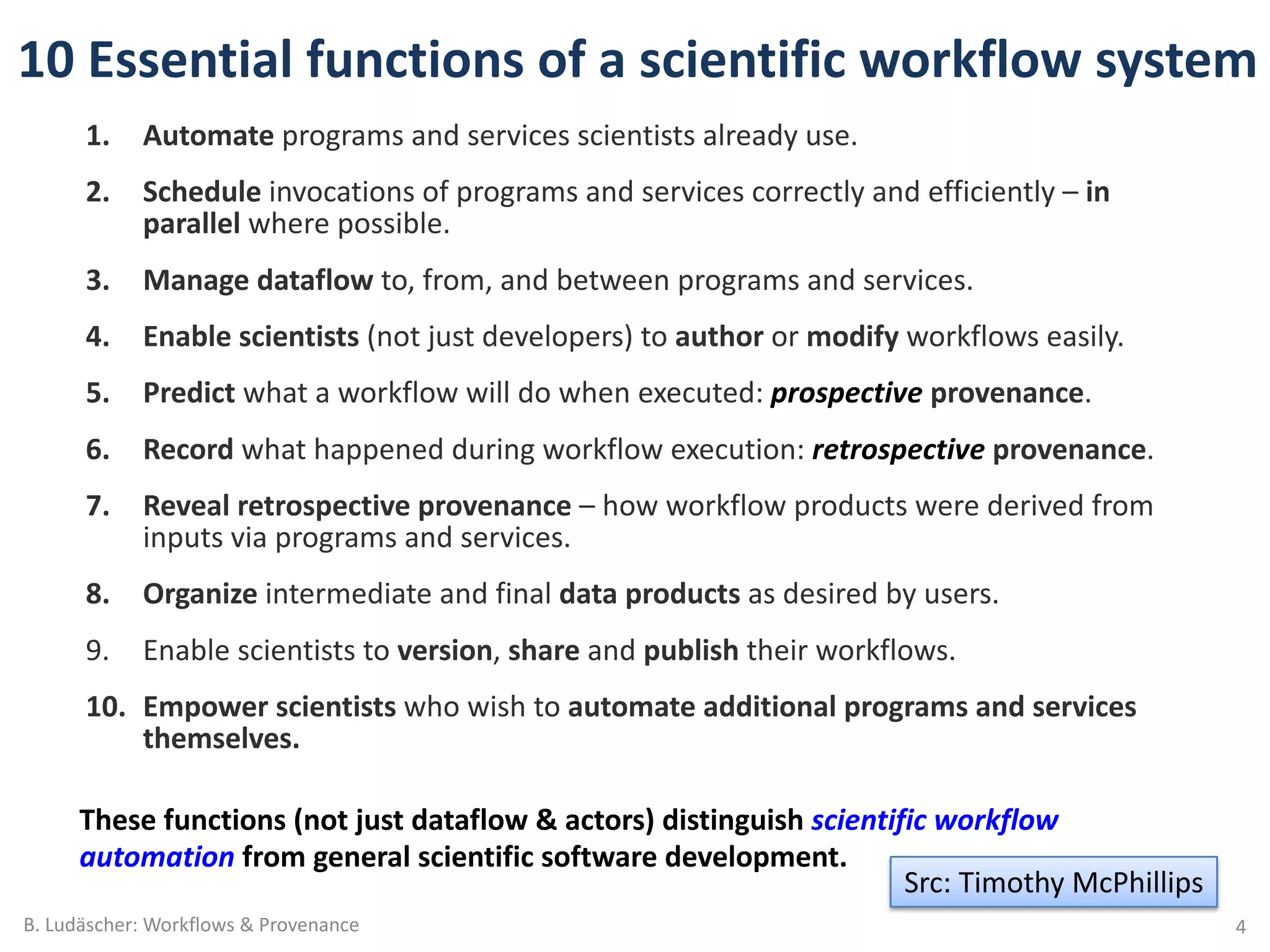 10 Essential functions of a scientific workflow system

1. Automate programs and services scientists already use.

2. Schedule invocations of programs and services correctly and efficiently – in parallel where possible.

3. Manage dataflow to, from, and between programs and services.

4. Enable scientists (not just developers) to author or modify workflows easily.

5. Predict what a workflow will do when executed: prospective provenance.

6. Record what happened during workflow execution: retrospective provenance.

7. Reveal retrospective provenance – how workflow products were derived from inputs via programs and services.

8. Organize intermediate and final data products as desired by users.

9. Enable scientists to version, share and publish their workflows.

10. Empower scientists who wish to automate additional programs and services themselves.

These functions (not just dataflow & actors) distinguish scientific workflow automation from general scientific software development.

Src: Timothy McPhillips

B. Ludäscher: Workflows & Provenance

4